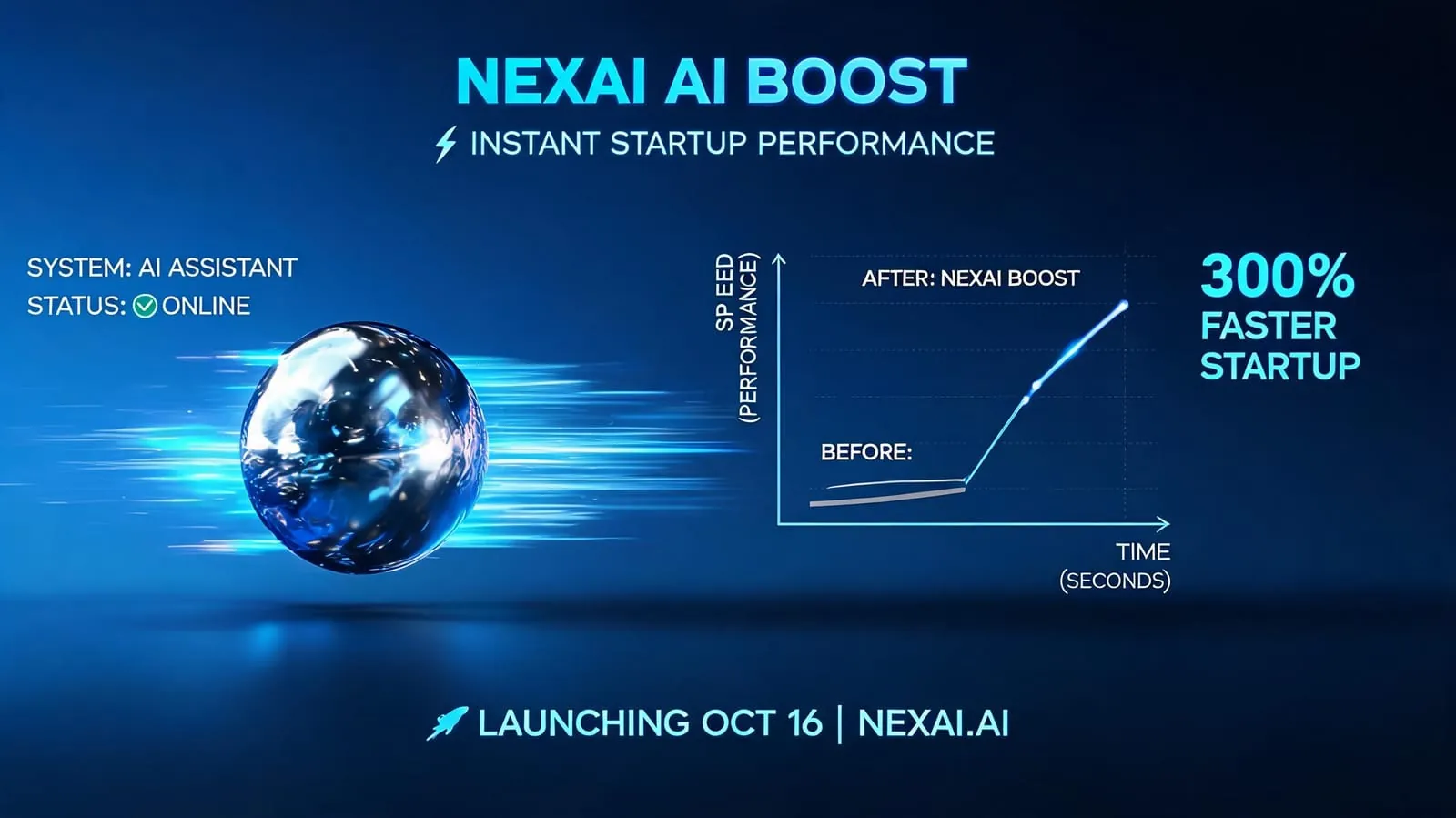 NEXAI AI BOOST

INSTANT STARTUP PERFORMANCE

SYSTEM: AI ASSISTANT
STATUS: ONLINE

SP EED (PERFORMANCE)

AFTER: NEXAI BOOST

BEFORE:

TIME (SECONDS)

300% FASTER STARTUP

LAUNCHING OCT 16 | NEXAI.AI